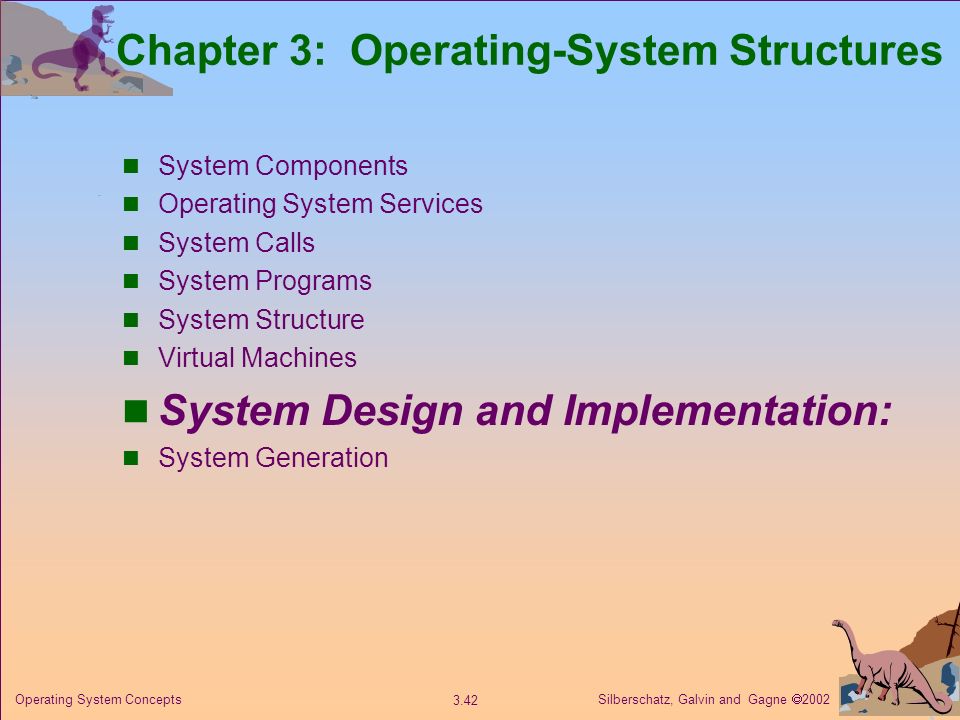 Chapter 3: Operating-System Structures

- System Components
- Operating System Services
- System Calls
- System Programs
- System Structure
- Virtual Machines
- System Design and Implementation:
- System Generation

Operating System Concepts

3.42

Silberschatz, Galvin and Gagne ©2002